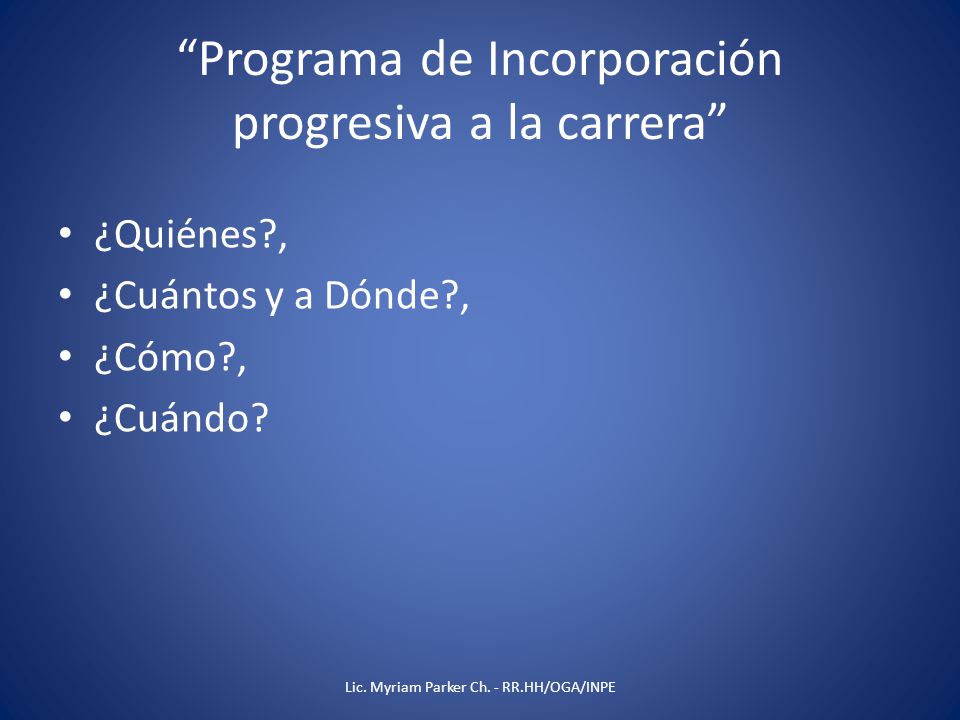 “Programa de Incorporación progresiva a la carrera”

• ¿Quiénes?,
• ¿Cuántos y a Dónde?,
• ¿Cómo?,
• ¿Cuándo?

Lic. Myriam Parker Ch. - RR.HH/OGA/INPE